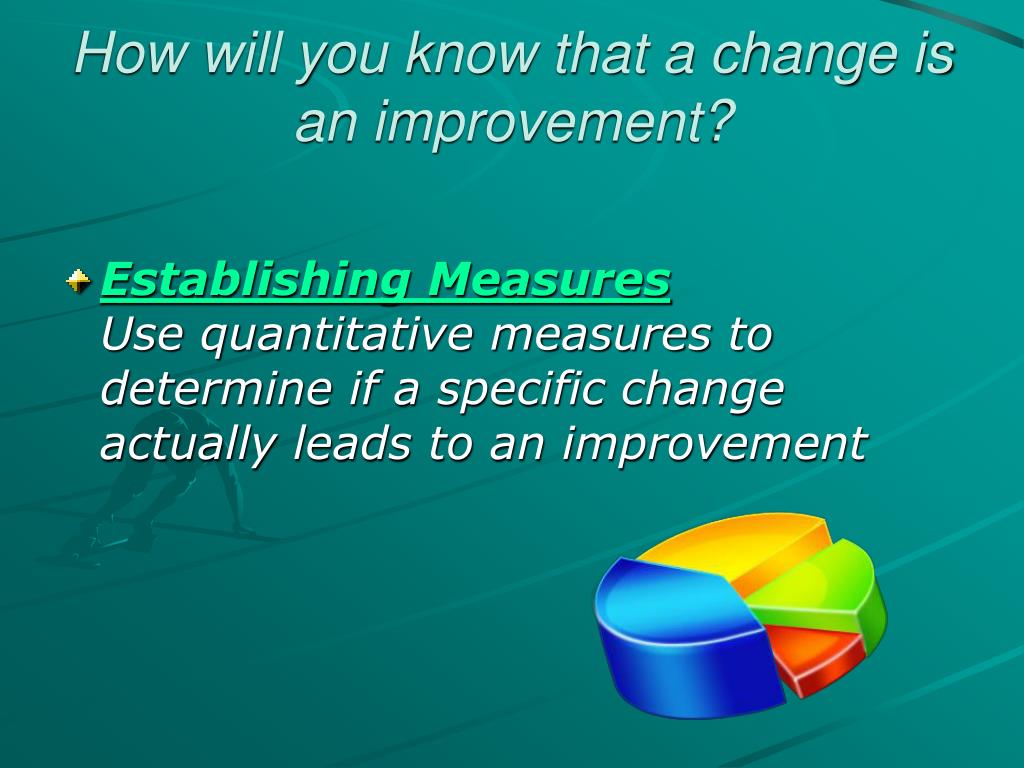 How will you know that a change is an improvement?

Establishing Measures
Use quantitative measures to determine if a specific change actually leads to an improvement